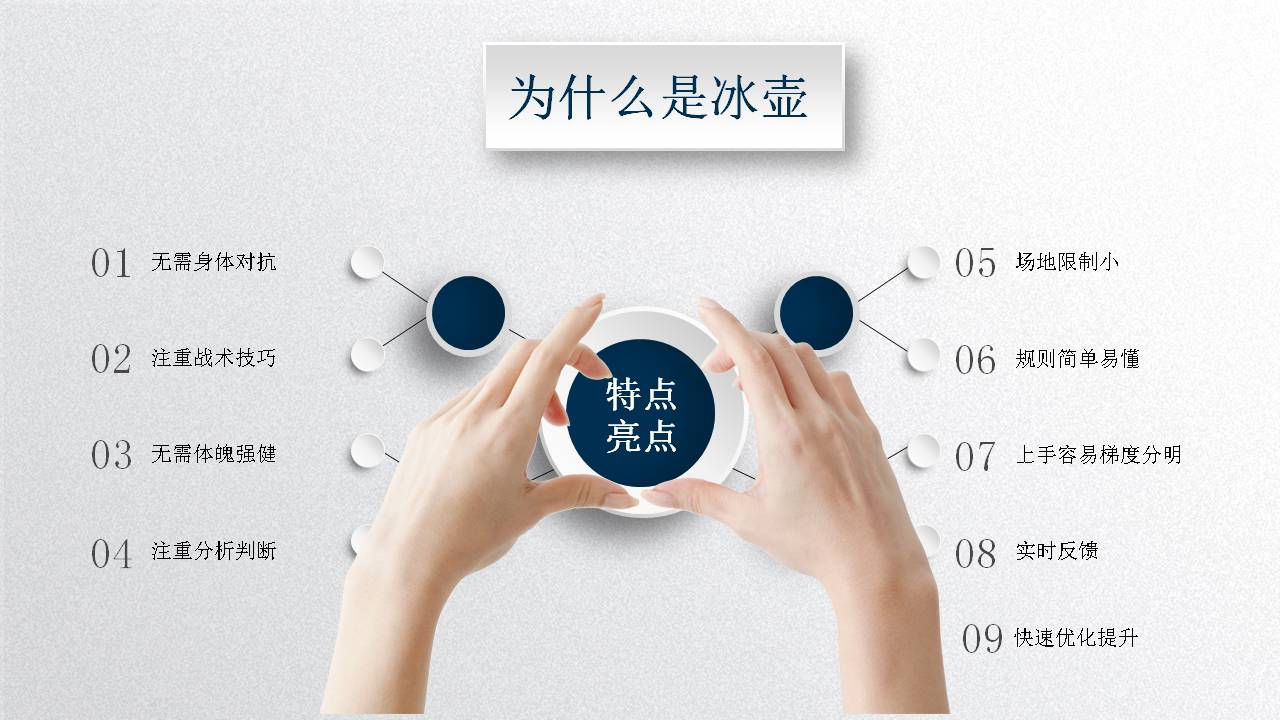 为什么是冰壶

01 无需身体对抗

02 注重战术技巧

03 无需体魄强健

04 注重分析判断

特点
亮点

05 场地限制小

06 规则简单易懂

07 上手容易梯度分明

08 实时反馈

09 快速优化提升